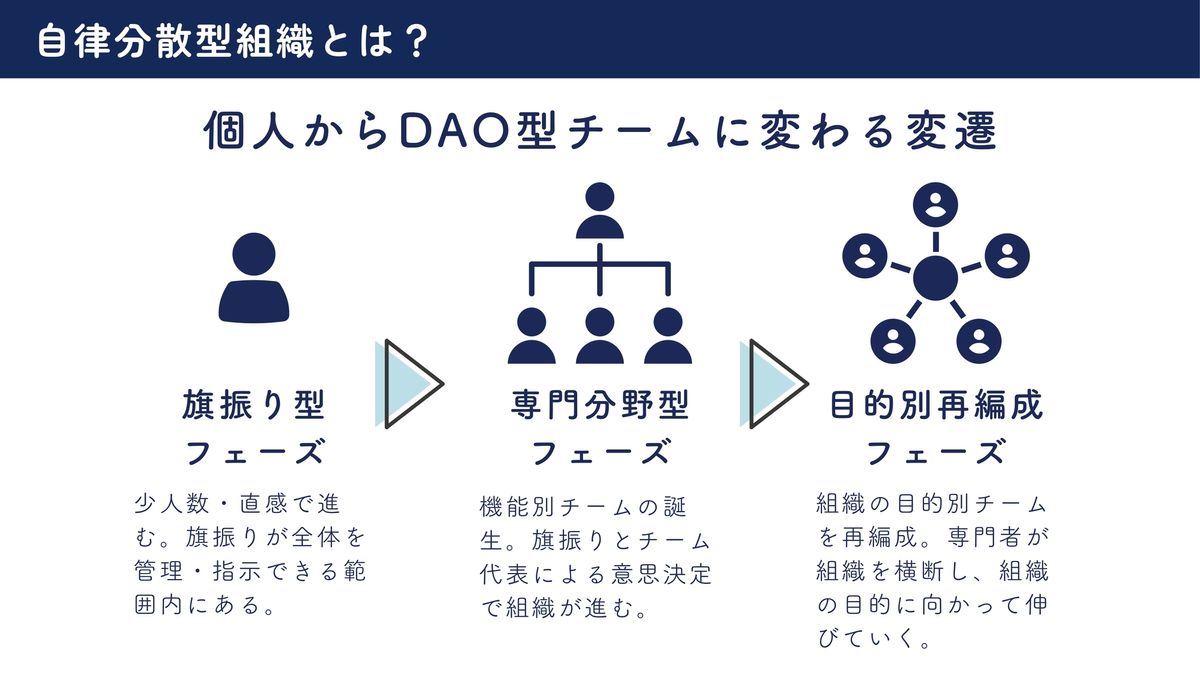 自律分散型組織とは？

個人からDAO型チームに変わる変遷

旗振り型
フェーズ

少人数・直感で進む。旗振りが全体を管理・指示できる範囲内にある。

専門分野型
フェーズ

機能別チームの誕生。旗振りとチーム代表による意思決定で組織が進む。

目的別再編成
フェーズ

組織の目的別チームを再編成。専門者が組織を横断し、組織の目的に向かって伸びていく。